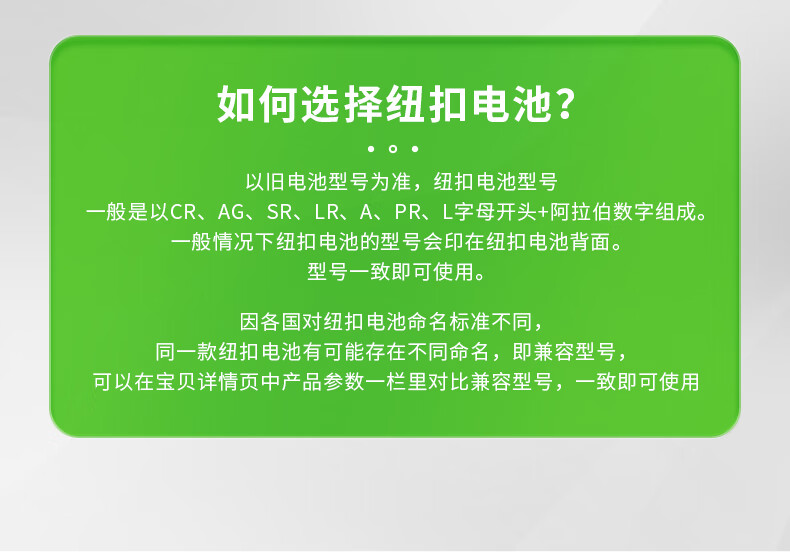 如何选择纽扣电池?

以旧电池型号为准，纽扣电池型号
一般是以CR、AG、SR、LR、A、PR、L字母开头+阿拉伯数字组成。
一般情况下纽扣电池的型号会印在纽扣电池背面。
型号一致即可使用。

因各国对纽扣电池命名标准不同，
同一款纽扣电池有可能存在不同命名，即兼容型号，
可以在宝贝详情页中产品参数一栏里对比兼容型号，一致即可使用